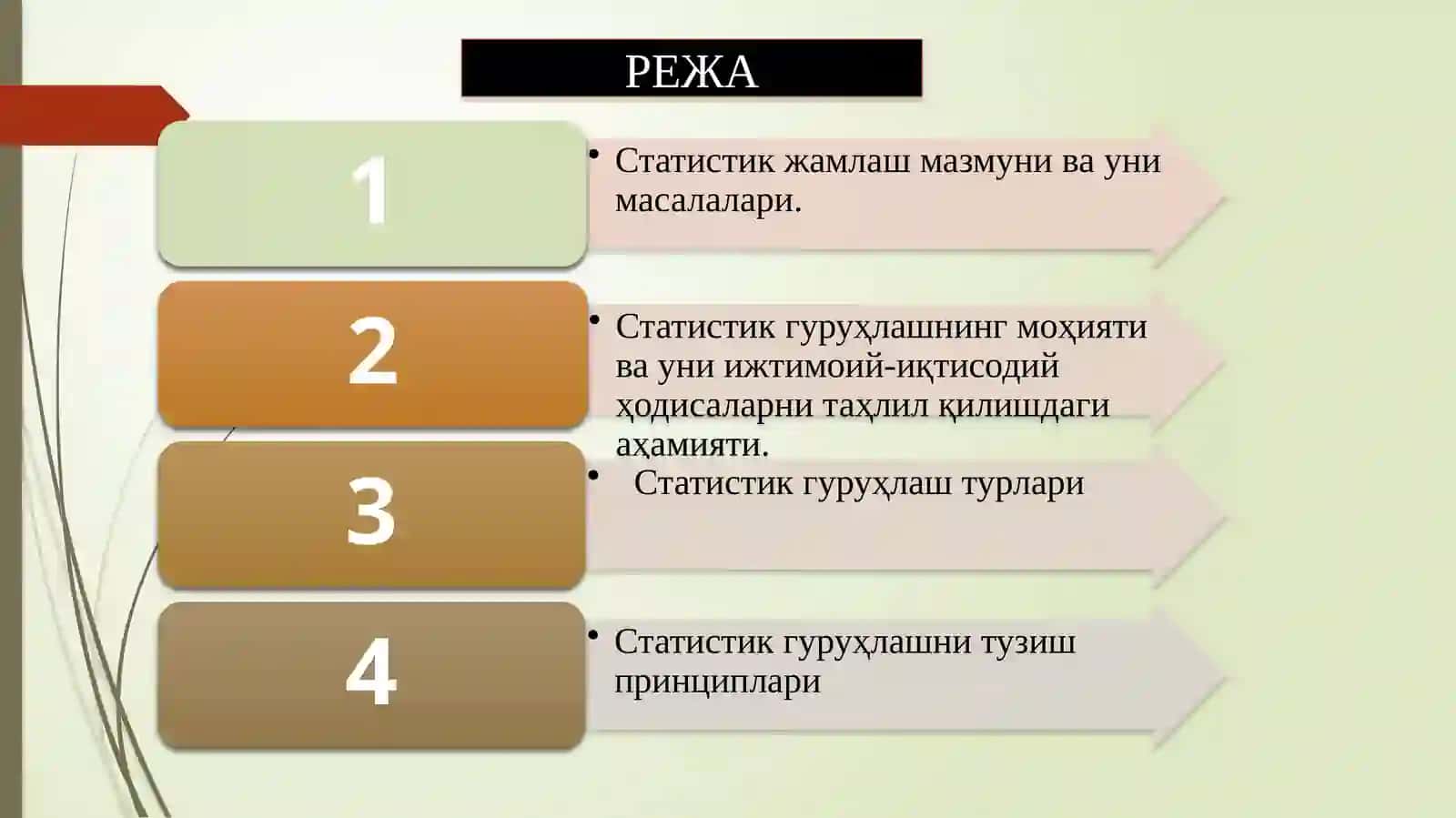 РЕЖА

1

• Статистик жамлаш мазмуни ва уни масалалари.

2

• Статистик гуруҳлашнинг моҳияти ва уни ижтимоий-иқтисодий ҳодисаларни таҳлил қилишдаги аҳамияти.

3

• Статистик гуруҳлаш турлари

4

• Статистик гуруҳлашни тузиш принциплари